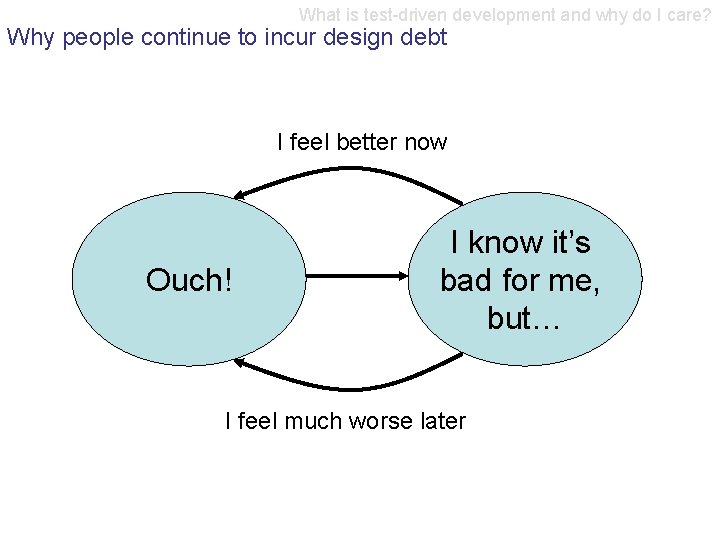 What is test-driven development and why do I care?

Why people continue to incur design debt

I feel better now

Ouch!

I know it's bad for me, but…

I feel much worse later